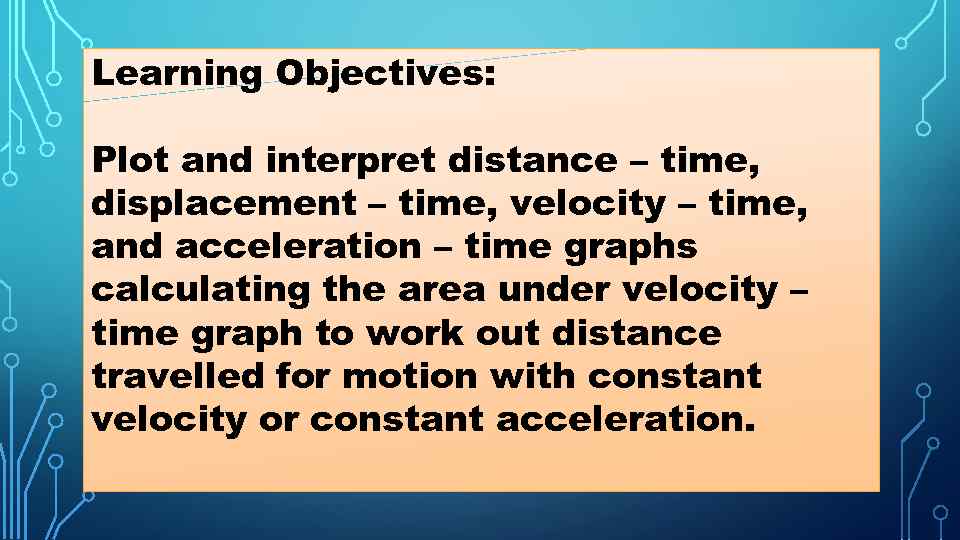 Learning Objectives:

Plot and interpret distance – time, displacement – time, velocity – time, and acceleration – time graphs calculating the area under velocity – time graph to work out distance travelled for motion with constant velocity or constant acceleration.